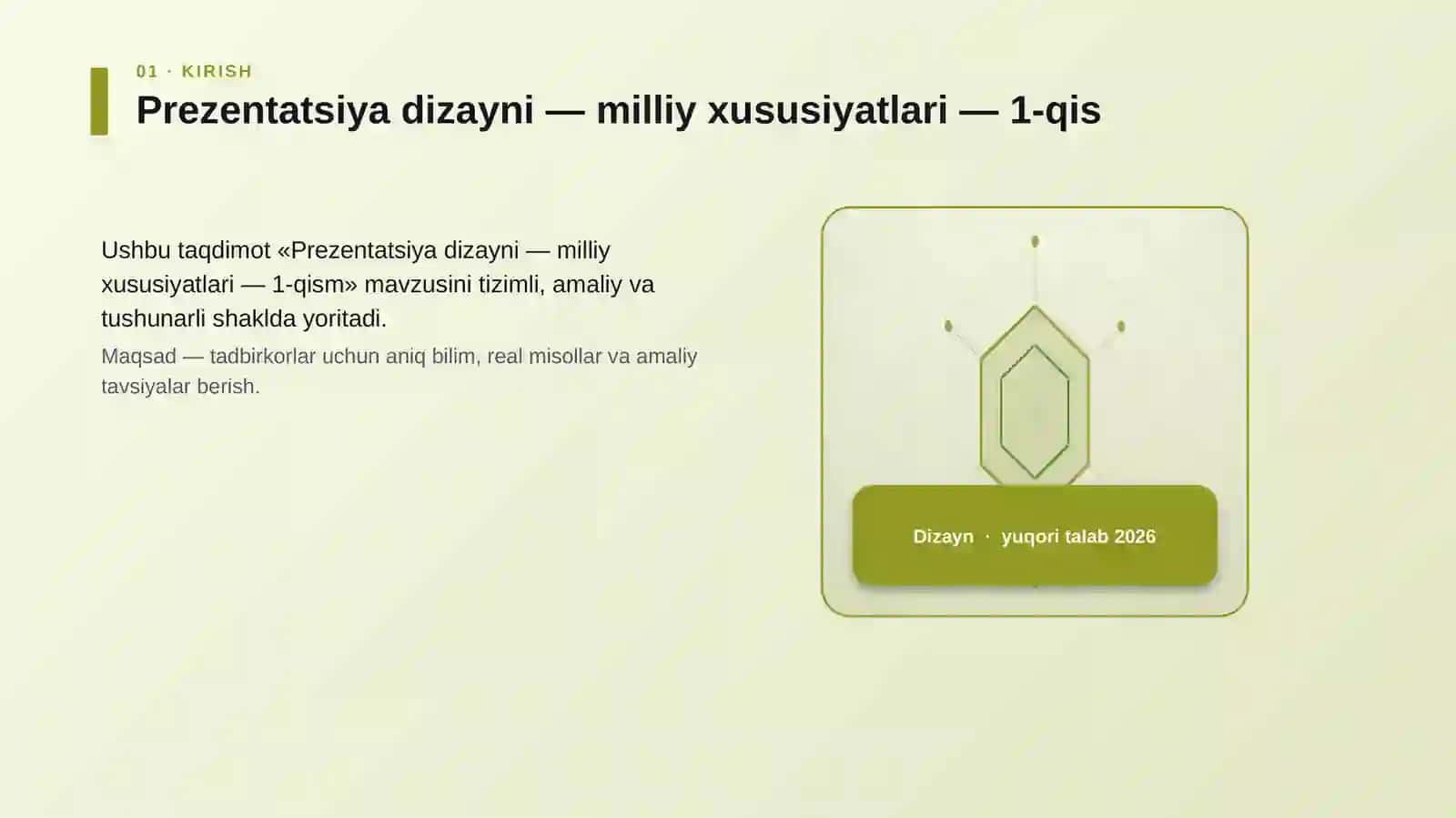 01 · KIRISH

Prezentatsiya dizayni — milliy xususiyatlari — 1-qis

Ushbu taqdimot «Prezentatsiya dizayni — milliy xususiyatlari — 1-qism» mavzusini tizimli, amaliy va tushunarli shaklda yoritadi.

Maqsad — tadbirkorlar uchun aniq bilim, real misollar va amaliy tavsiyalar berish.

Dizayn · yuqori talab 2026